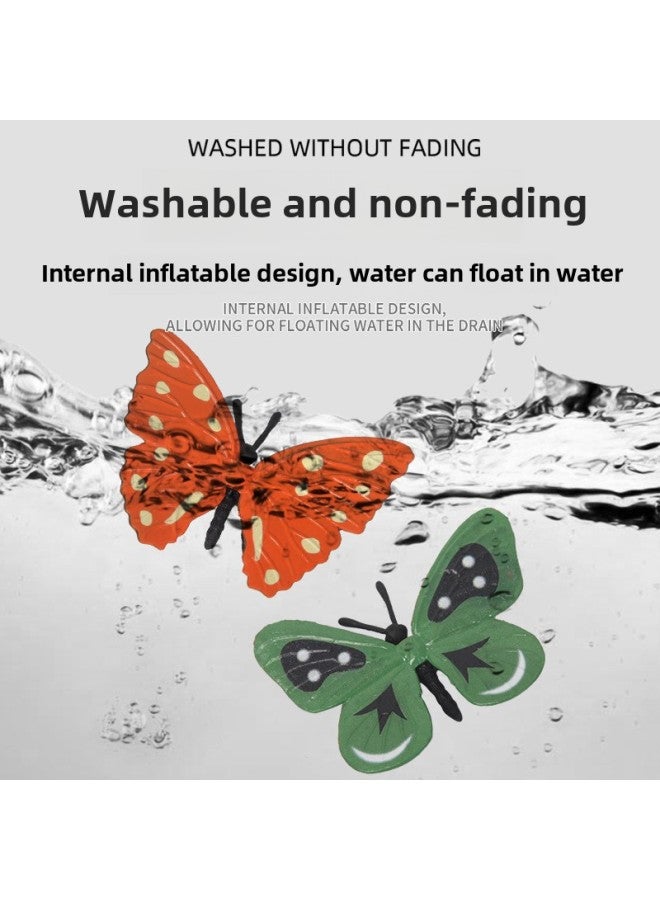 WASHED WITHOUT FADING

Washable and non-fading

Internal inflatable design, water can float in water

INTERNAL INFLATABLE DESIGN, ALLOWING FOR FLOATING WATER IN THE DRAIN